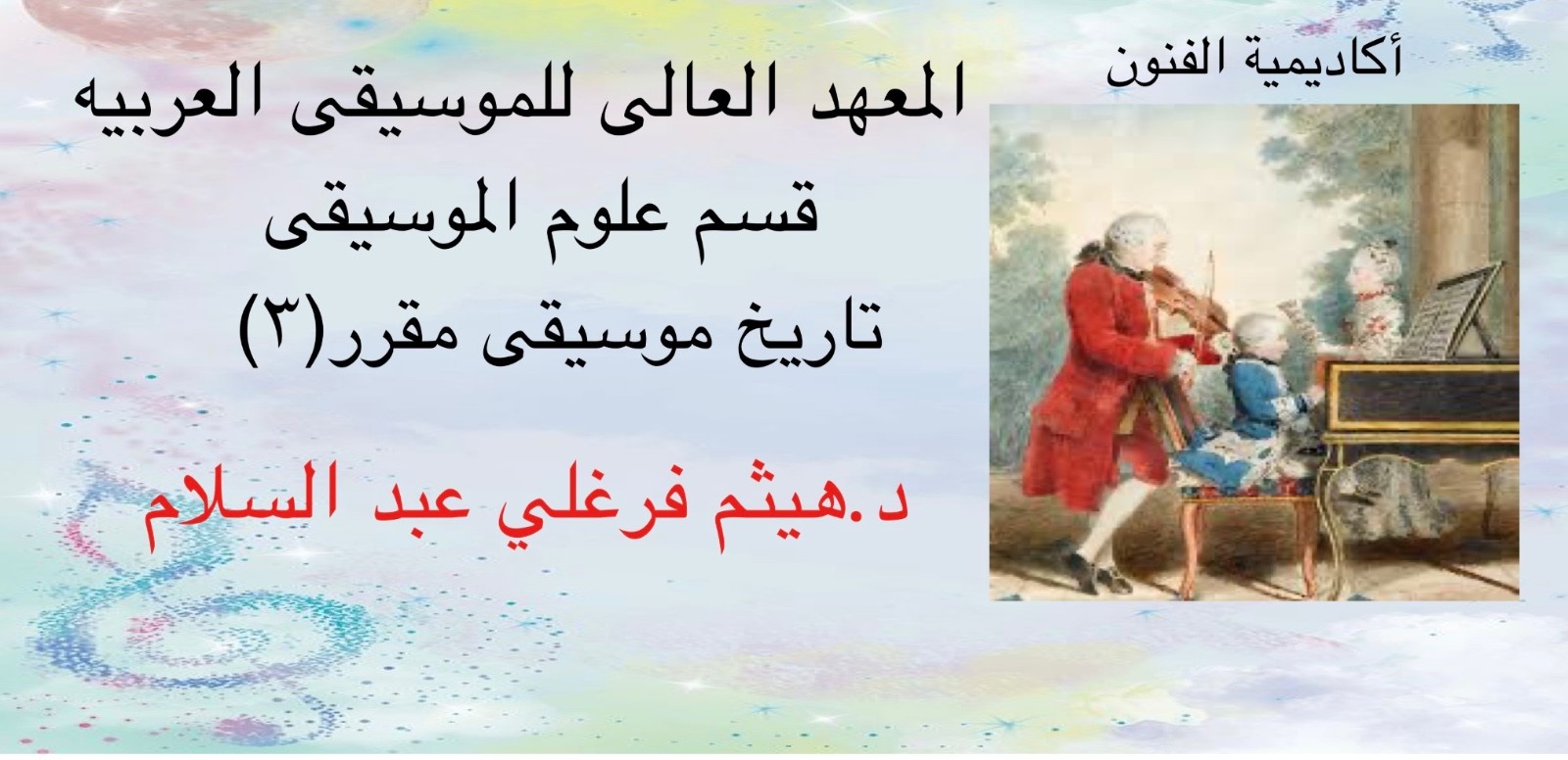 أكاديمية الفنون

المعهد العالى للموسيقى العربيه
قسم علوم الموسيقى
تاريخ موسيقى مقرر(٣)

د.هيثم فرغلي عبد السلام